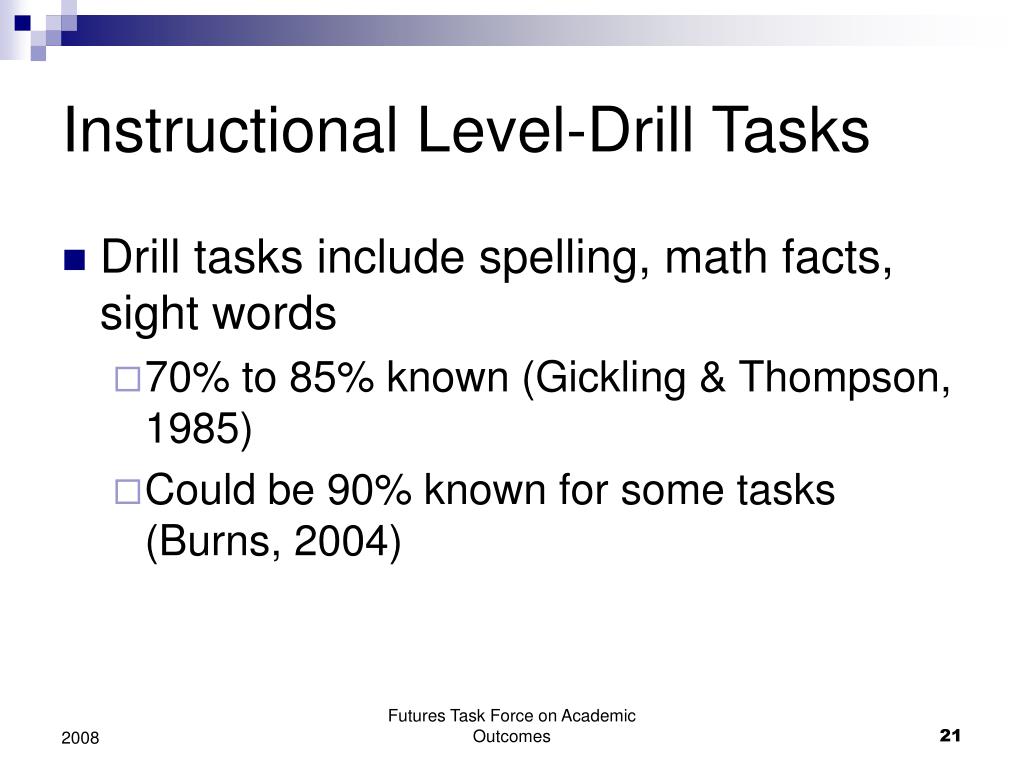 Instructional Level-Drill Tasks

Drill tasks include spelling, math facts, sight words

70% to 85% known (Gickling & Thompson, 1985)

Could be 90% known for some tasks (Burns, 2004)

2008

Futures Task Force on Academic Outcomes

21